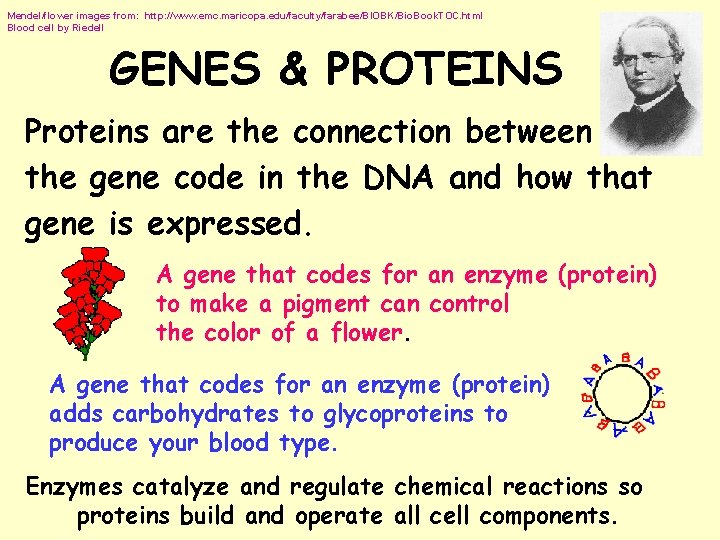 Mendel/flower images from: http://www.emc.maricopa.edu/faculty/farabee/BIOBK/BioBookTOC.html
Blood cell by Riedell

GENES & PROTEINS

Proteins are the connection between the gene code in the DNA and how that gene is expressed.

A gene that codes for an enzyme (protein) to make a pigment can control the color of a flower.

A gene that codes for an enzyme (protein) adds carbohydrates to glycoproteins to produce your blood type.

A B A B A B A B A B A B A B

Enzymes catalyze and regulate chemical reactions so proteins build and operate all cell components.